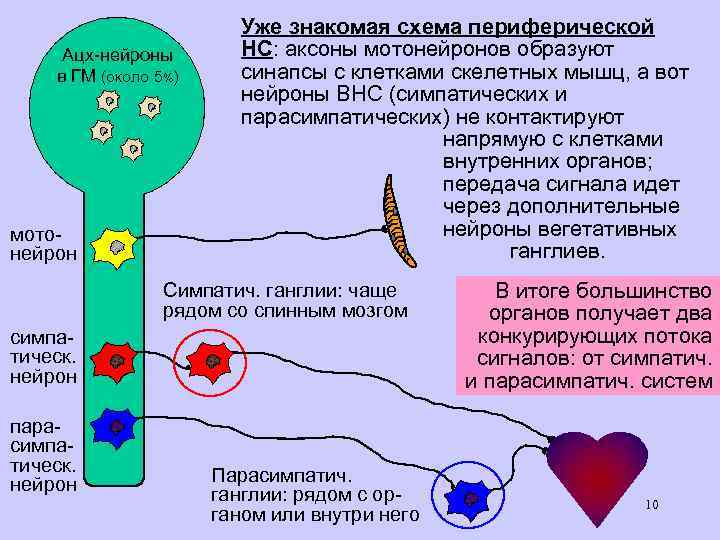 Ацх-нейроны в ГМ (около 5%)

Уже знакомая схема периферической НС: аксоны мотонейронов образуют синапсы с клетками скелетных мышц, а вот нейроны ВНС (симпатических и парасимпатических) не контактируют напрямую с клетками внутренних органов; передача сигнала идет через дополнительные нейроны вегетативных ганглиев.

мотонейрон

Симпатич. ганглии: чаще рядом со спинным мозгом

В итоге большинство органов получает два конкурирующих потока сигналов: от симпатич. и парасимпатич. систем

симпатическ. нейрон

парасимпатическ. нейрон

Парасимпатич. ганглии: рядом с органом или внутри него

10